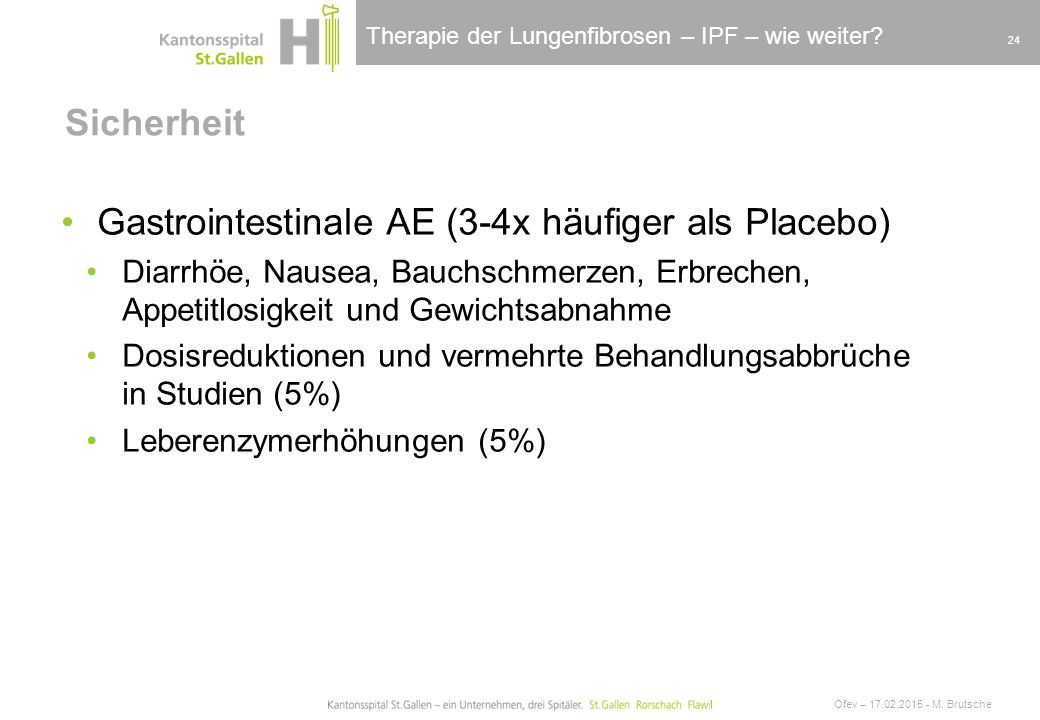 Kantonsspital St.Gallen

Therapie der Lungenfibrosen – IPF – wie weiter?

24

Sicherheit

• Gastrointestinale AE (3-4x häufiger als Placebo)
  • Diarrhöe, Nausea, Bauchschmerzen, Erbrechen, Appetitlosigkeit und Gewichtsabnahme
  • Dosisreduktionen und vermehrte Behandlungsabbrüche in Studien (5%)
  • Leberenzymerhöhungen (5%)

Kantonsspital St.Gallen – ein Unternehmen, drei Spitäler. St.Gallen Rorschach Flawil

Ofev – 17.02.2015 - M. Brutsche